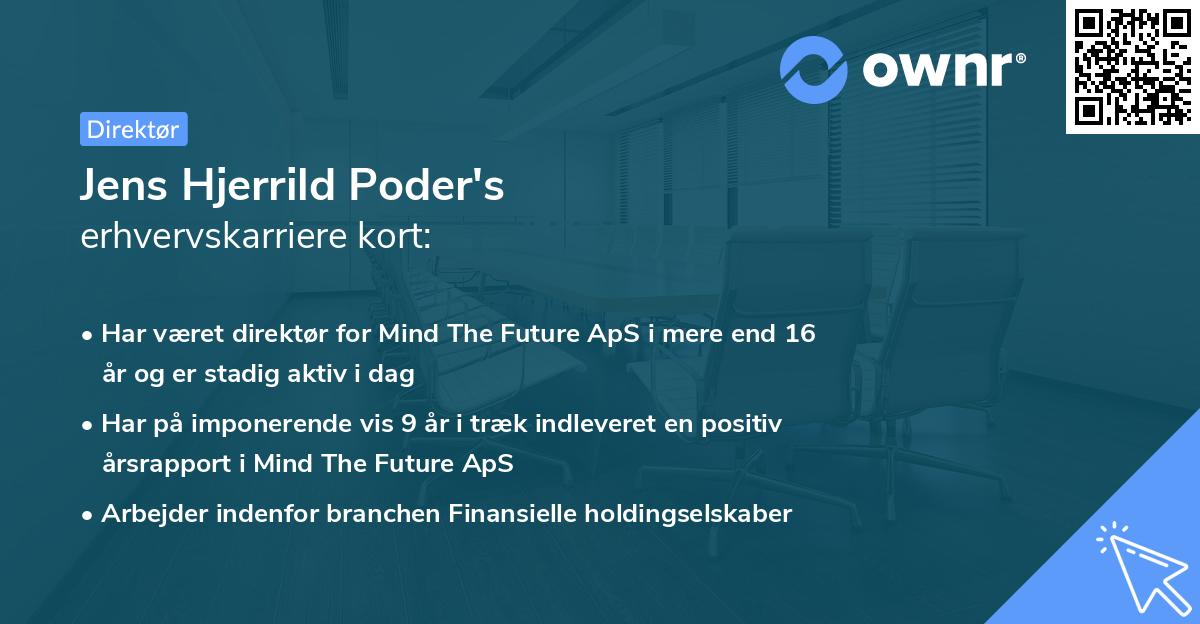 ownr®

Direktør

Jens Hjerrild Poder's
erhvervskarriere kort:

• Har været direktør for Mind The Future ApS i mere end 16 år og er stadig aktiv i dag
• Har på imponerende vis 9 år i træk indleveret en positiv årsrapport i Mind The Future ApS
• Arbejder indenfor branchen Finansielle holdingselskaber